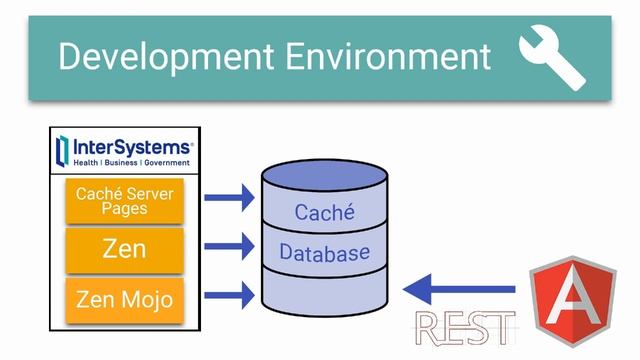 Development Environment

InterSystems®
Health | Business | Government

Caché Server Pages

Zen

Zen Mojo

Caché
Database

REST

A